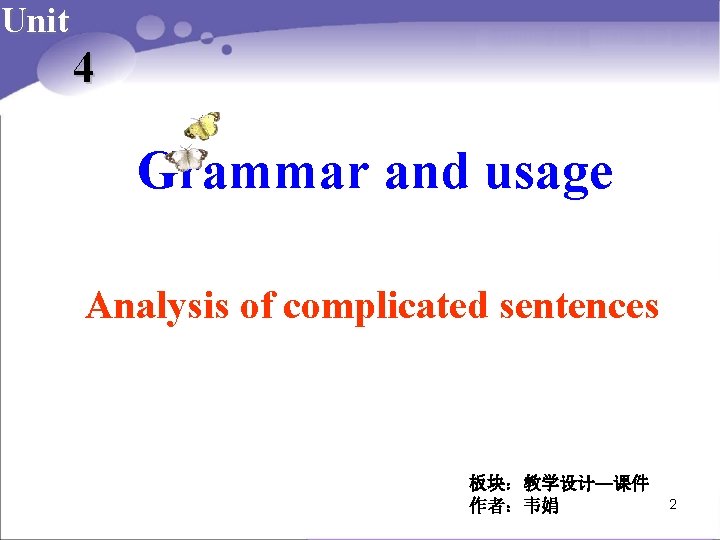 Unit
4

Grammar and usage

Analysis of complicated sentences

板块：教学设计—课件
作者：韦娟

2